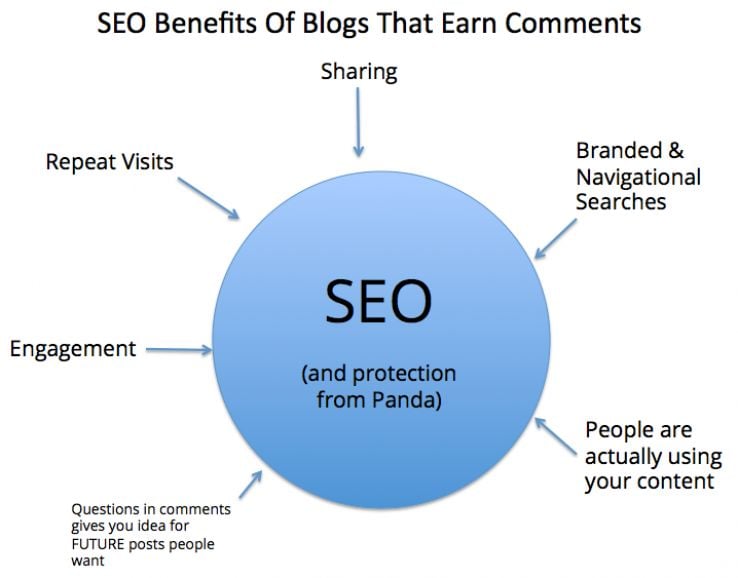 SEO Benefits Of Blogs That Earn Comments

Sharing

Repeat Visits

Branded & Navigational Searches

SEO

(and protection from Panda)

Engagement

People are actually using your content

Questions in comments gives you idea for FUTURE posts people want